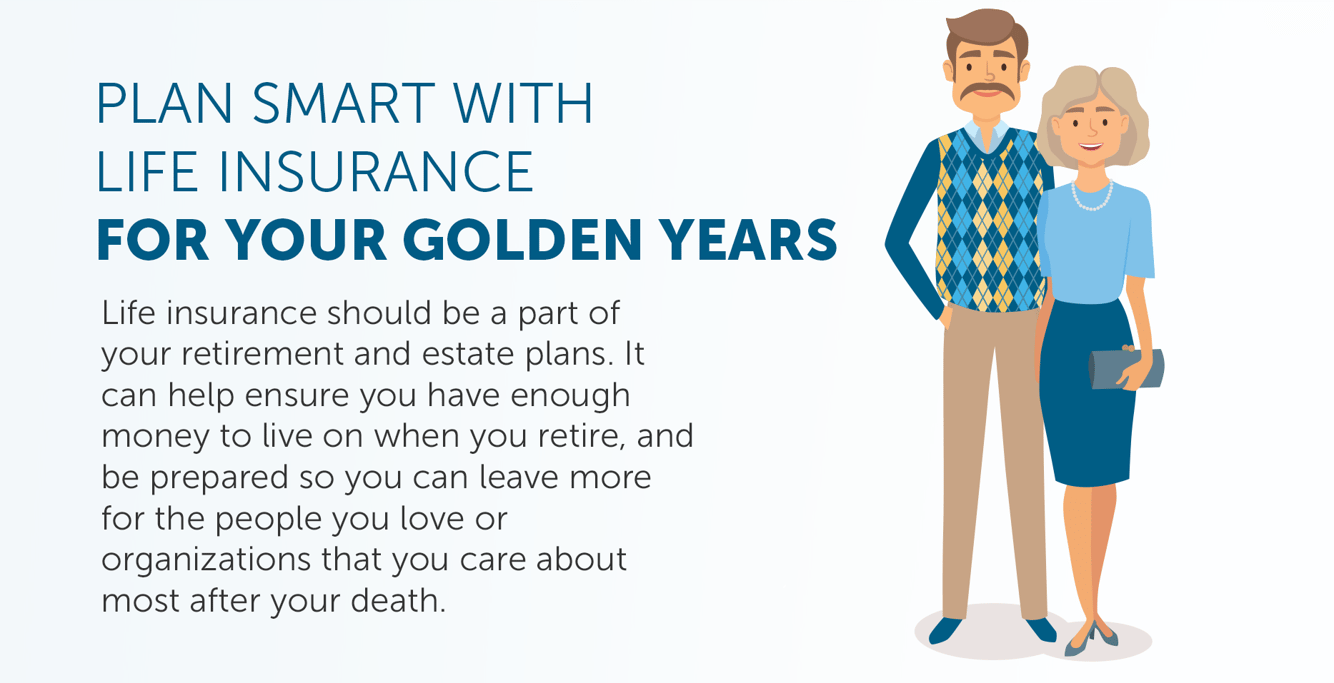 PLAN SMART WITH LIFE INSURANCE FOR YOUR GOLDEN YEARS

Life insurance should be a part of your retirement and estate plans. It can help ensure you have enough money to live on when you retire, and be prepared so you can leave more for the people you love or organizations that you care about most after your death.